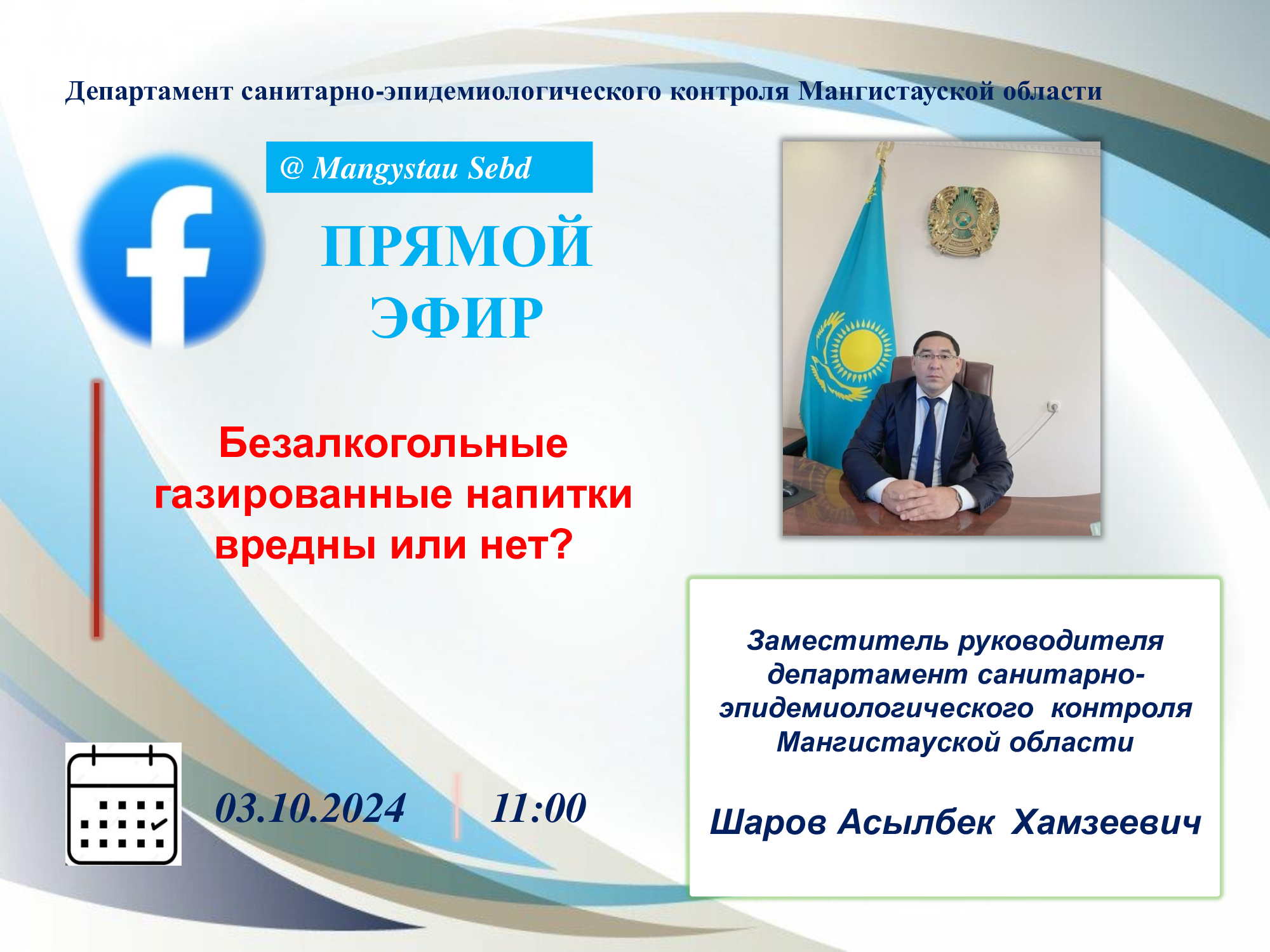 Департамент санитарно-эпидемиологического контроля Мангистауской области

@ Mangystau Sebd

ПРЯМОЙ ЭФИР

Безалкогольные газированные напитки вредны или нет?

03.10.2024

11:00

Заместитель руководителя департамент санитарно-эпидемиологического контроля Мангистауской области

Шаров Асылбек Хамзеевич